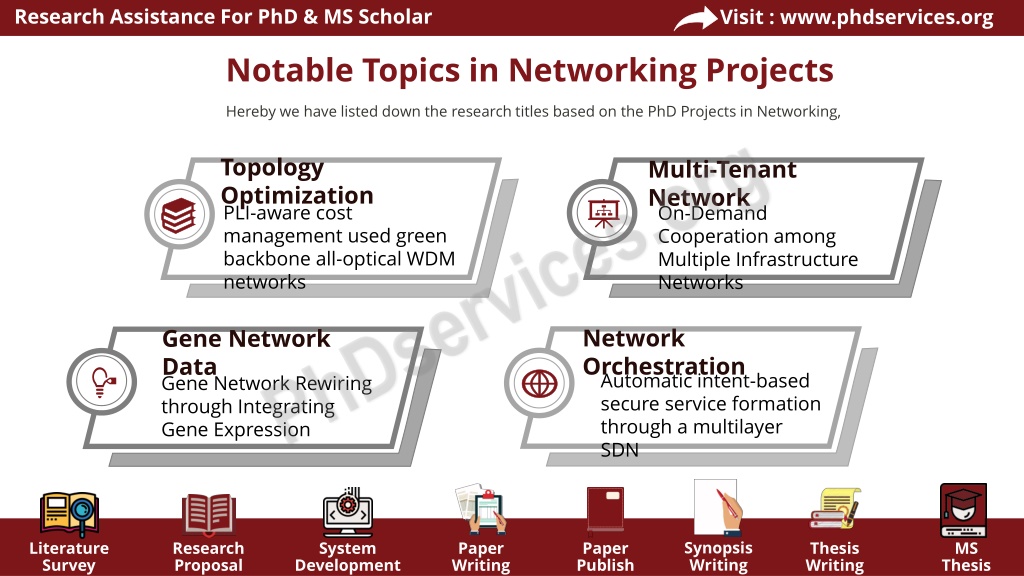 Research Assistance For PhD & MS Scholar

Visit : www.phdservices.org

Notable Topics in Networking Projects

Hereby we have listed down the research titles based on the PhD Projects in Networking,

Topology Optimization

PLI-aware cost management used green backbone all-optical WDM networks

Multi-Tenant Network

On-Demand Cooperation among Multiple Infrastructure Networks

Gene Network Data

Gene Network Rewiring through Integrating Gene Expression

Network Orchestration

Automatic intent-based secure service formation through a multilayer SDN

PhDservices.org

Literature Survey

Research Proposal

System Development

Paper Writing

Paper Publish

Synopsis Writing

Thesis Writing

MS Thesis